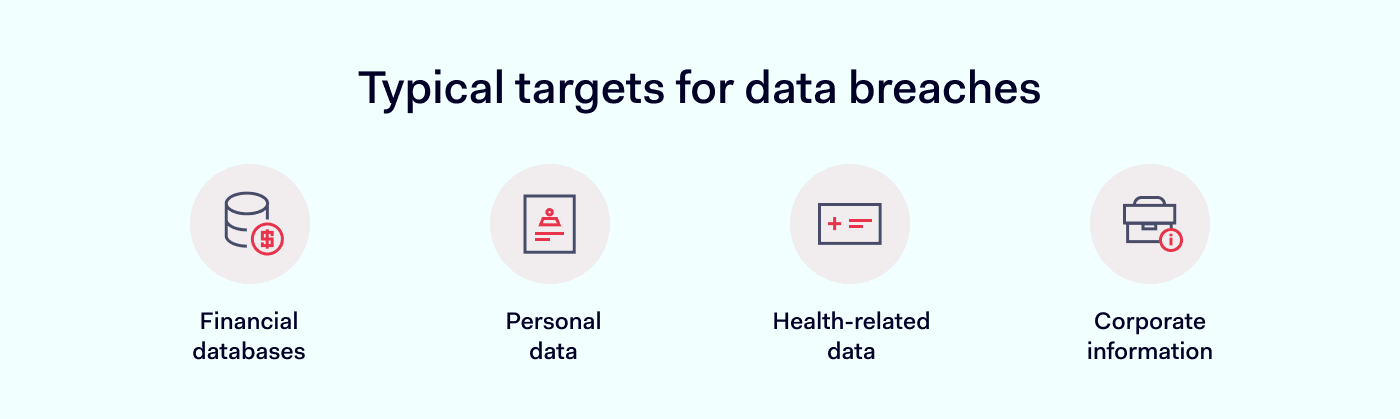 Typical targets for data breaches

Financial databases

Personal data

Health-related data

Corporate information